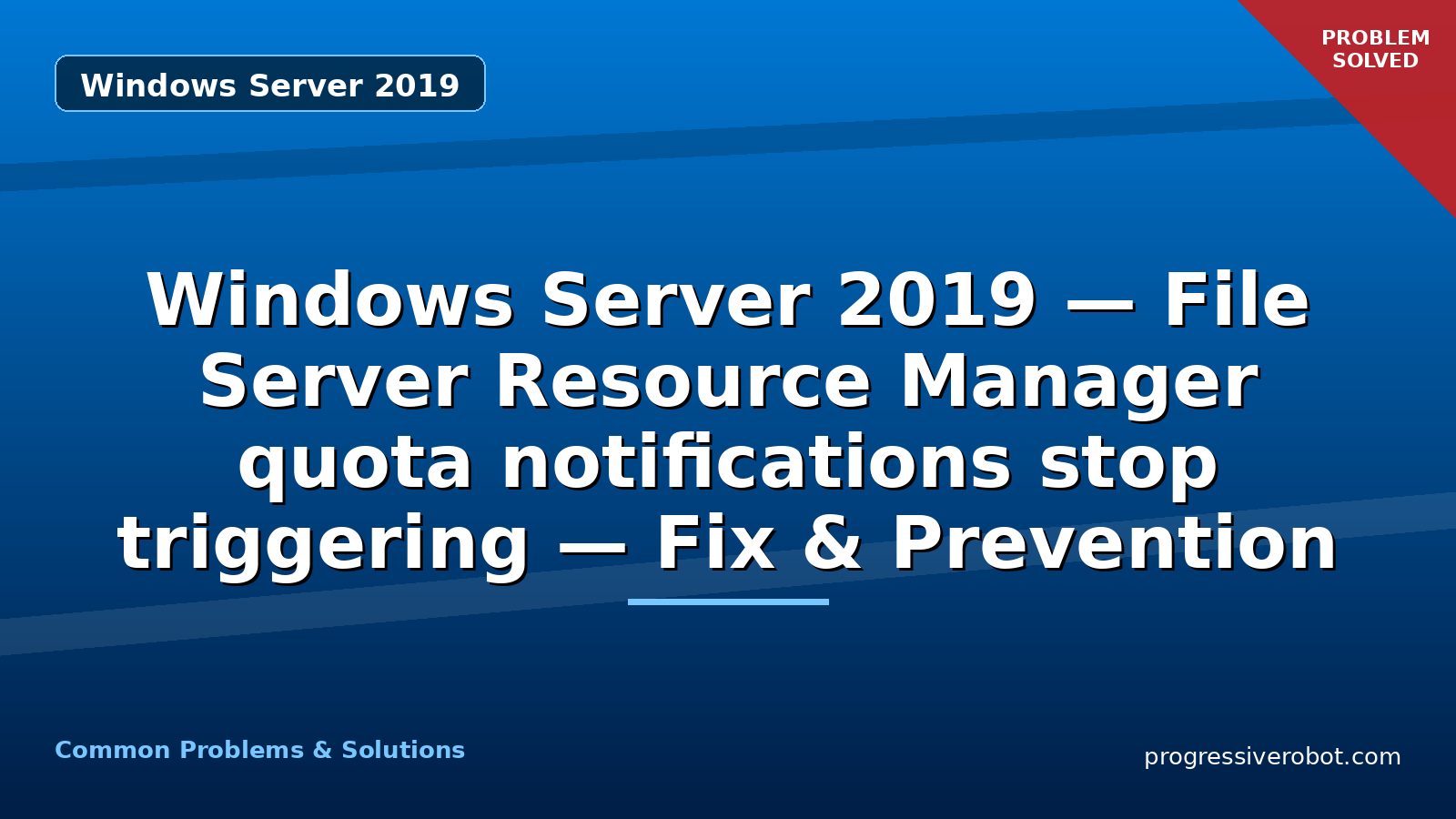 Windows Server 2019

PROBLEM SOLVED

Windows Server 2019 — File Server Resource Manager quota notifications stop triggering — Fix & Prevention

Common Problems & Solutions

progressiverobot.com